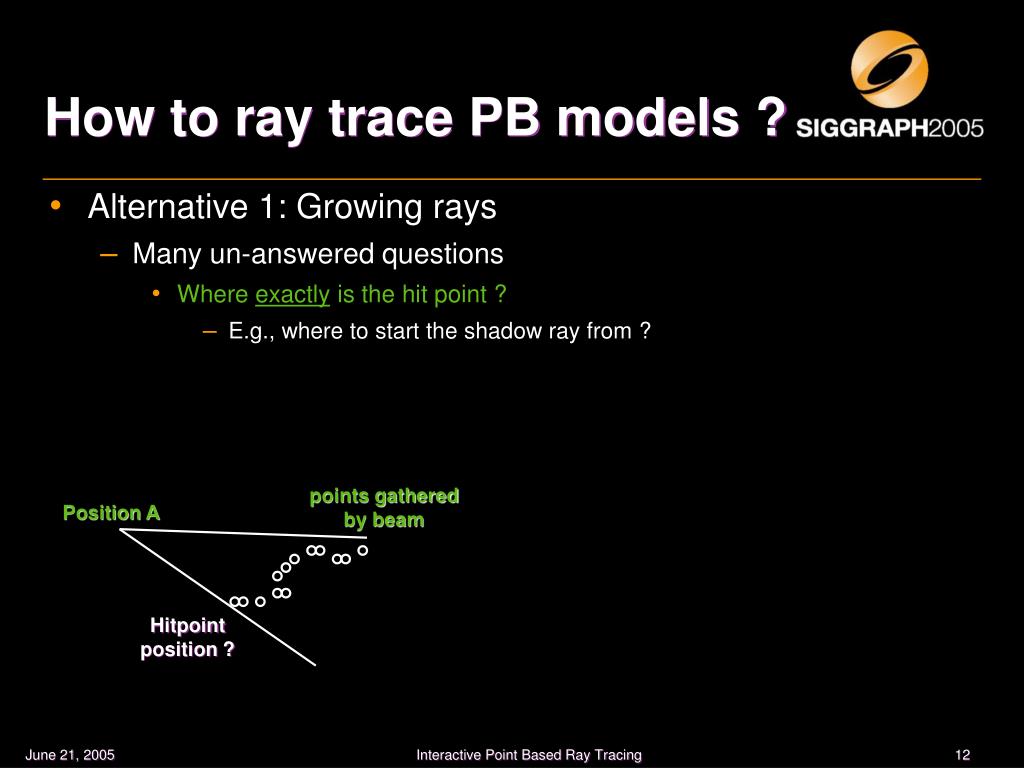 How to ray trace PB models ?

SIGGRAPH2005

• Alternative 1: Growing rays
– Many un-answered questions
• Where exactly is the hit point ?
– E.g., where to start the shadow ray from ?

Position A

points gathered by beam

Hitpoint position ?

June 21, 2005

Interactive Point Based Ray Tracing

12